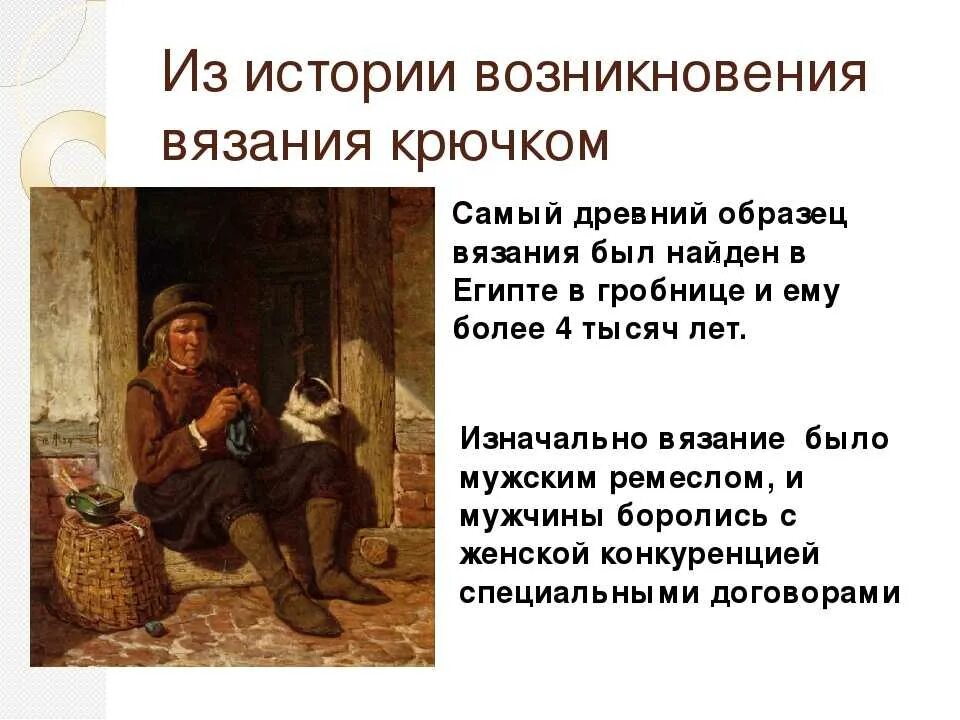 Из истории возникновения вязания крючком

Самый древний образец вязания был найден в Египте в гробнице и ему более 4 тысяч лет.

Изначально вязание было мужским ремеслом, и мужчины боролись с женской конкуренцией специальными договорами